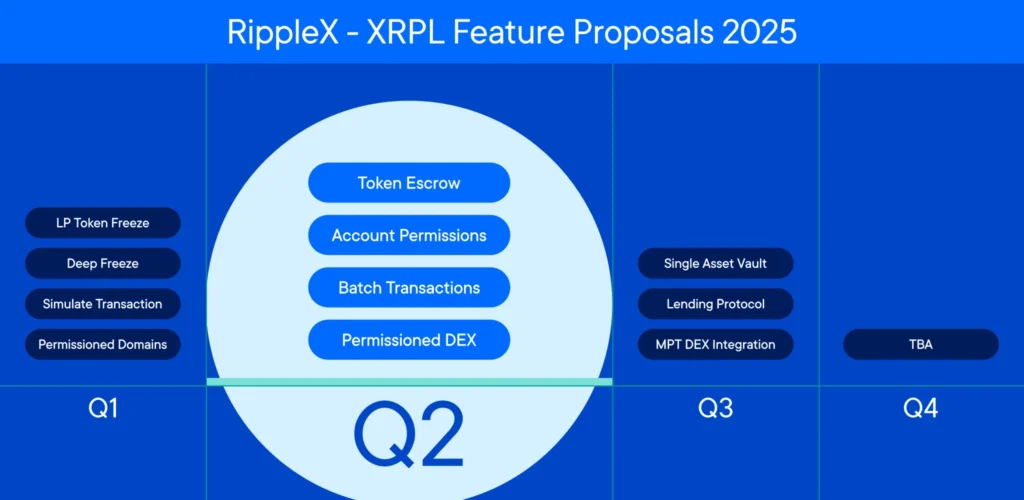 RippleX - XRPL Feature Proposals 2025

LP Token Freeze
Deep Freeze
Simulate Transaction
Permissioned Domains

Q1

Token Escrow
Account Permissions
Batch Transactions
Permissioned DEX

Q2

Single Asset Vault
Lending Protocol
MPT DEX Integration

Q3

TBA

Q4